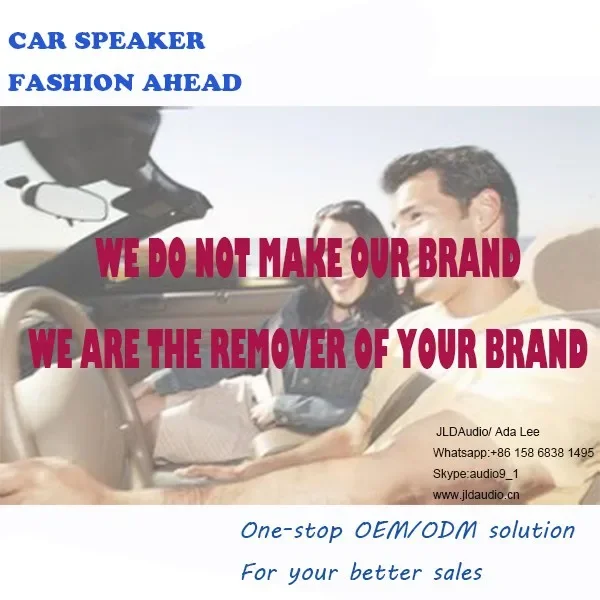 CAR SPEAKER
FASHION AHEAD

WE DO NOT MAKE OUR BRAND
WE ARE THE REMOVER OF YOUR BRAND

JLDAudio/ Ada Lee
Whatsapp:+86 158 6838 1495
Skype:audio9_1
www.jldaudio.cn

One-stop OEM/ODM solution
For your better sales